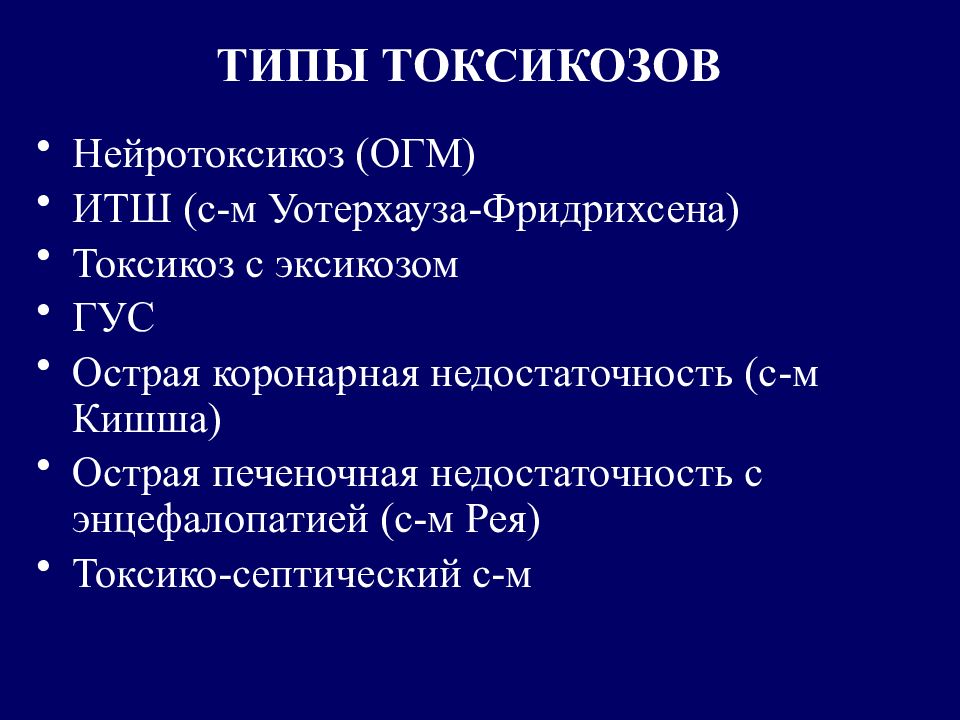 ТИПЫ ТОКСИКОЗОВ

• Нейротоксикоз (ОГМ)
• ИТШ (с-м Уотерхауза-Фридрихсена)
• Токсикоз с эксикозом
• ГУС
• Острая коронарная недостаточность (с-м Кишша)
• Острая печеночная недостаточность с энцефалопатией (с-м Рея)
• Токсико-септический с-м